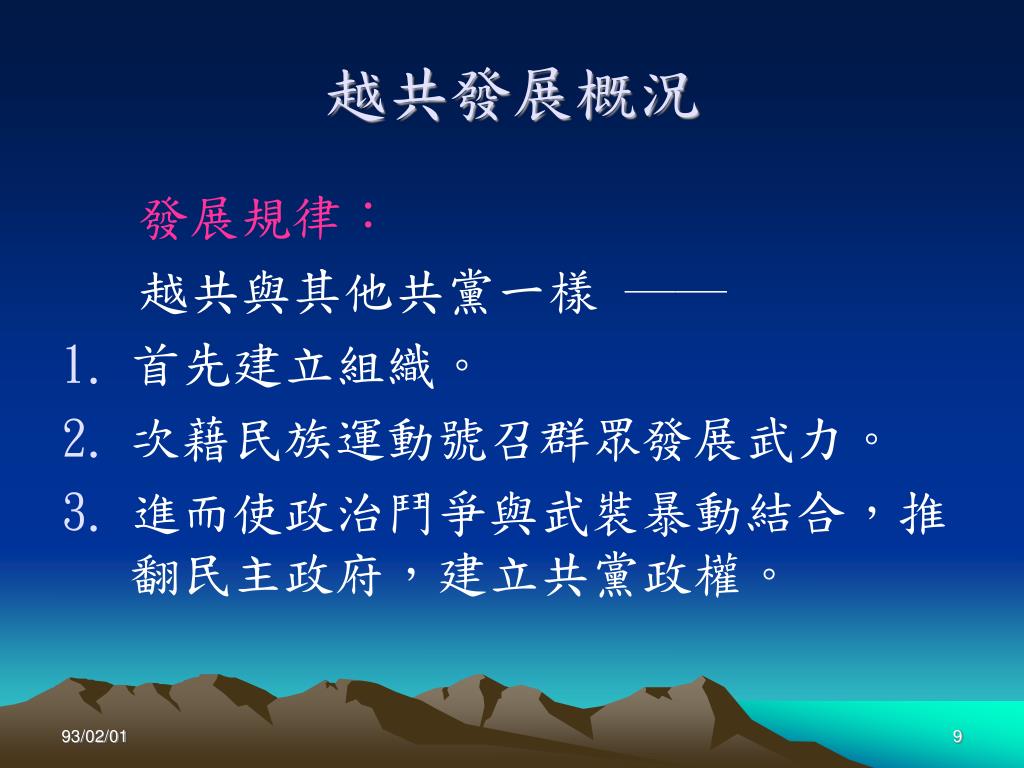 越共發展概況

發展規律：

越共與其他共黨一樣 ——

1. 首先建立組織。

2. 次藉民族運動號召群眾發展武力。

3. 進而使政治鬥爭與武裝暴動結合，推翻民主政府，建立共黨政權。

93/02/01

9